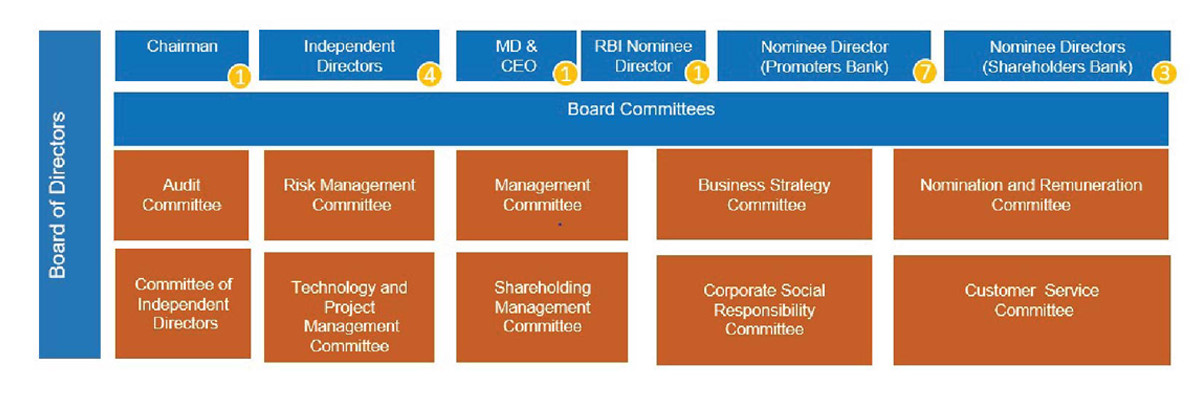 Board of Directors

Chairman 1

Independent Directors 4

MD & CEO 1

RBI Nominee Director 1

Nominee Director (Promoters Bank) 7

Nominee Directors (Shareholders Bank) 3

Board Committees

Audit Committee

Risk Management Committee

Management Committee

Business Strategy Committee

Nomination and Remuneration Committee

Committee of Independent Directors

Technology and Project Management Committee

Shareholding Management Committee

Corporate Social Responsibility Committee

Customer Service Committee